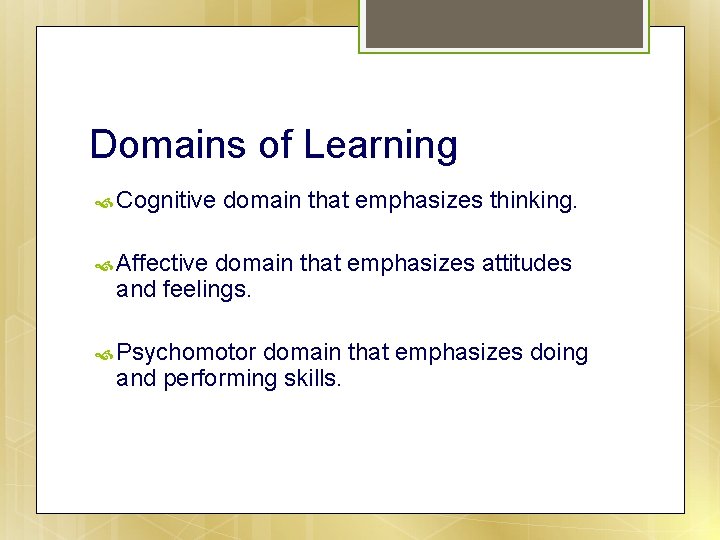 Domains of Learning

Cognitive domain that emphasizes thinking.

Affective domain that emphasizes attitudes and feelings.

Psychomotor domain that emphasizes doing and performing skills.